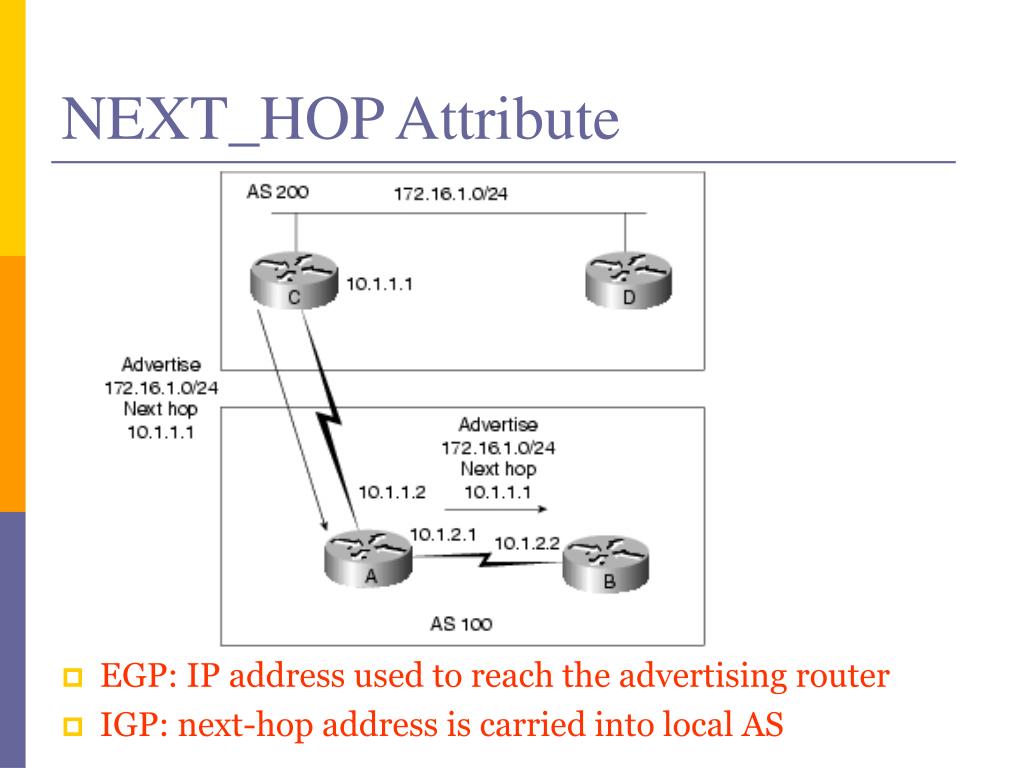 NEXT_HOP Attribute

AS 200

172.16.1.0/24

C

10.1.1.1

D

Advertise
172.16.1.0/24
Next hop
10.1.1.1

Advertise
172.16.1.0/24
Next hop
10.1.1.1

10.1.1.2

10.1.2.1

10.1.2.2

A

B

AS 100

EGP: IP address used to reach the advertising router

IGP: next-hop address is carried into local AS